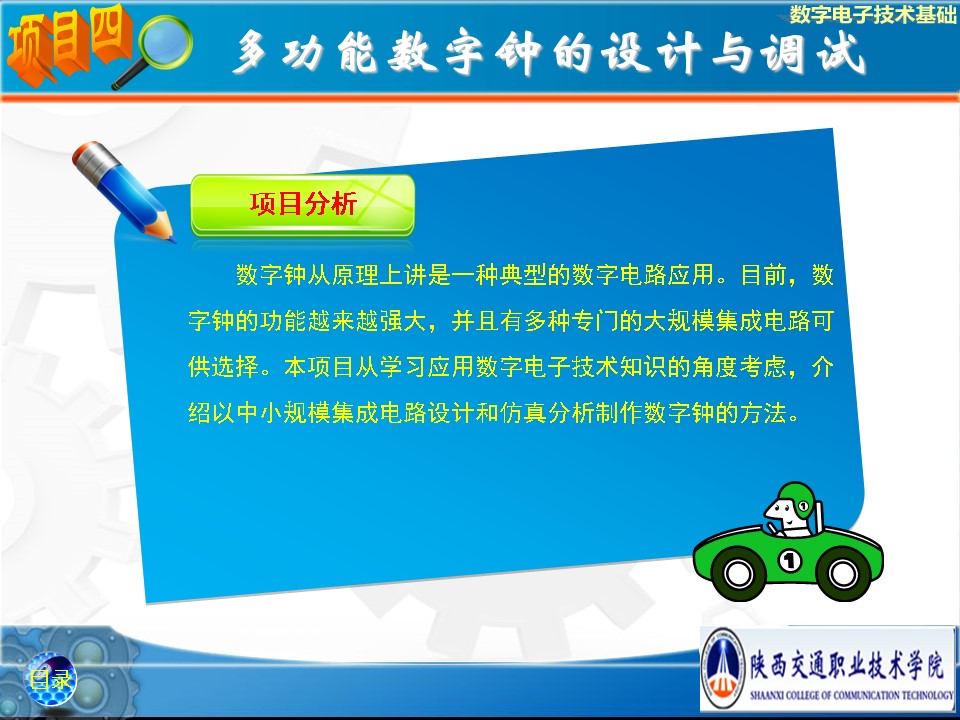 数字电子技术基础

项目四

多功能数字钟的设计与调试

项目分析

数字钟从原理上讲是一种典型的数字电路应用。目前，数字钟的功能越来越强大，并且有多种专门的大规模集成电路可供选择。本项目从学习应用数字电子技术知识的角度考虑，介绍以中小规模集成电路设计和仿真分析制作数字钟的方法。

1

目录

陕西交通职业技术学院
SHAANXI COLLEGE OF COMMUNICATION TECHNOLOGY